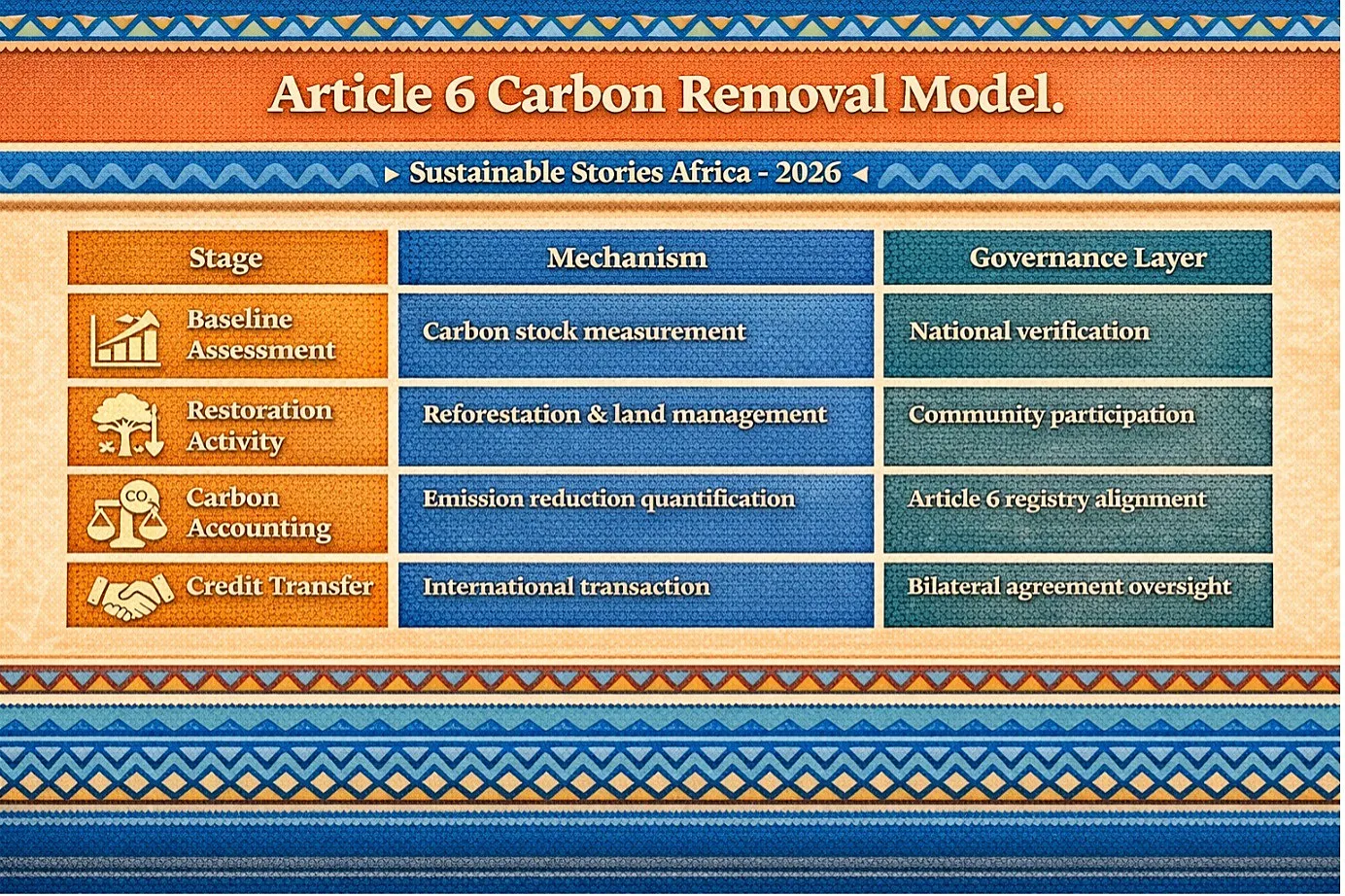 Article 6 Carbon Removal Model.

▸ Sustainable Stories Africa - 2026 ◂

| Stage | Mechanism | Governance Layer |
|---|---|---|
| Baseline Assessment | Carbon stock measurement | National verification |
| Restoration Activity | Reforestation & land management | Community participation |
| $CO_2$ Carbon Accounting | Emission reduction quantification | Article 6 registry alignment |
| Credit Transfer | International transaction | Bilateral agreement oversight |